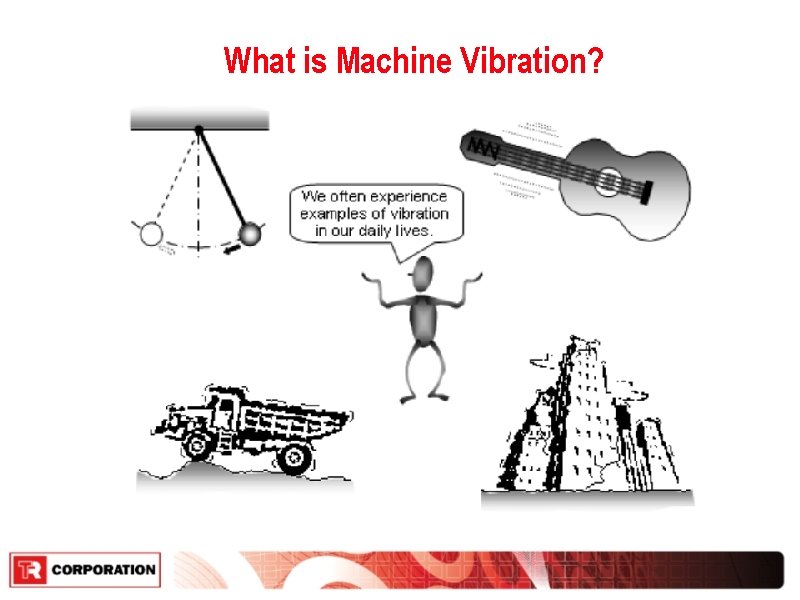 What is Machine Vibration?

We often experience examples of vibration in our daily lives.

TR CORPORATION